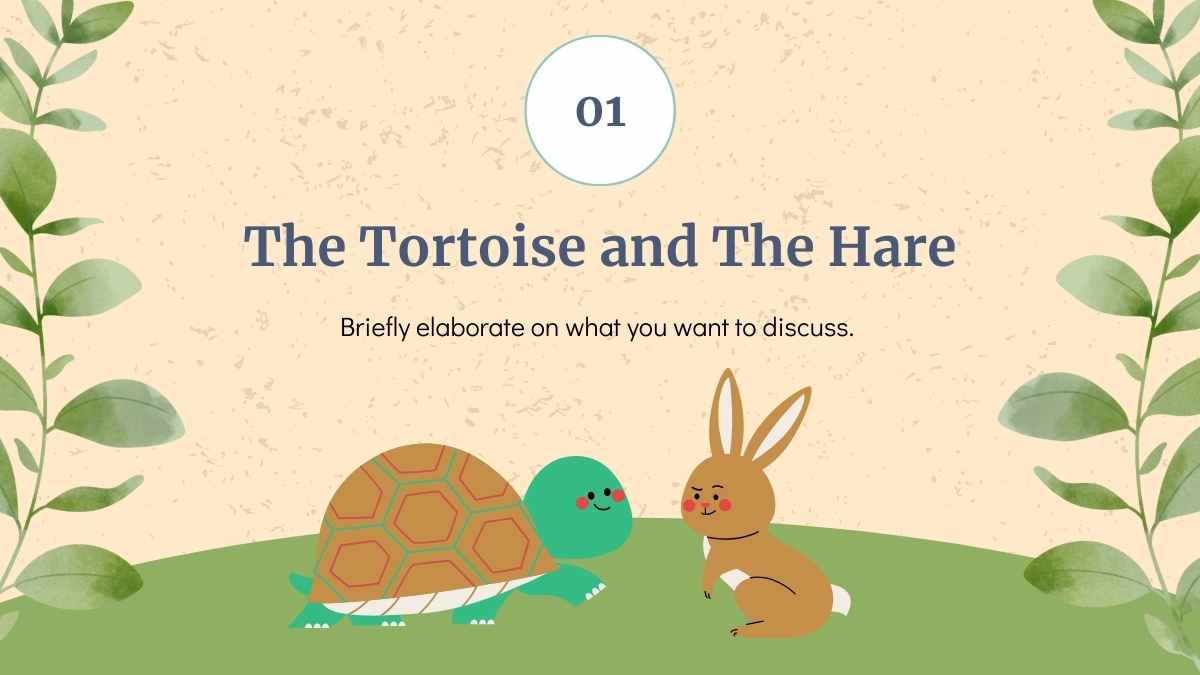 01

The Tortoise and The Hare

Briefly elaborate on what you want to discuss.